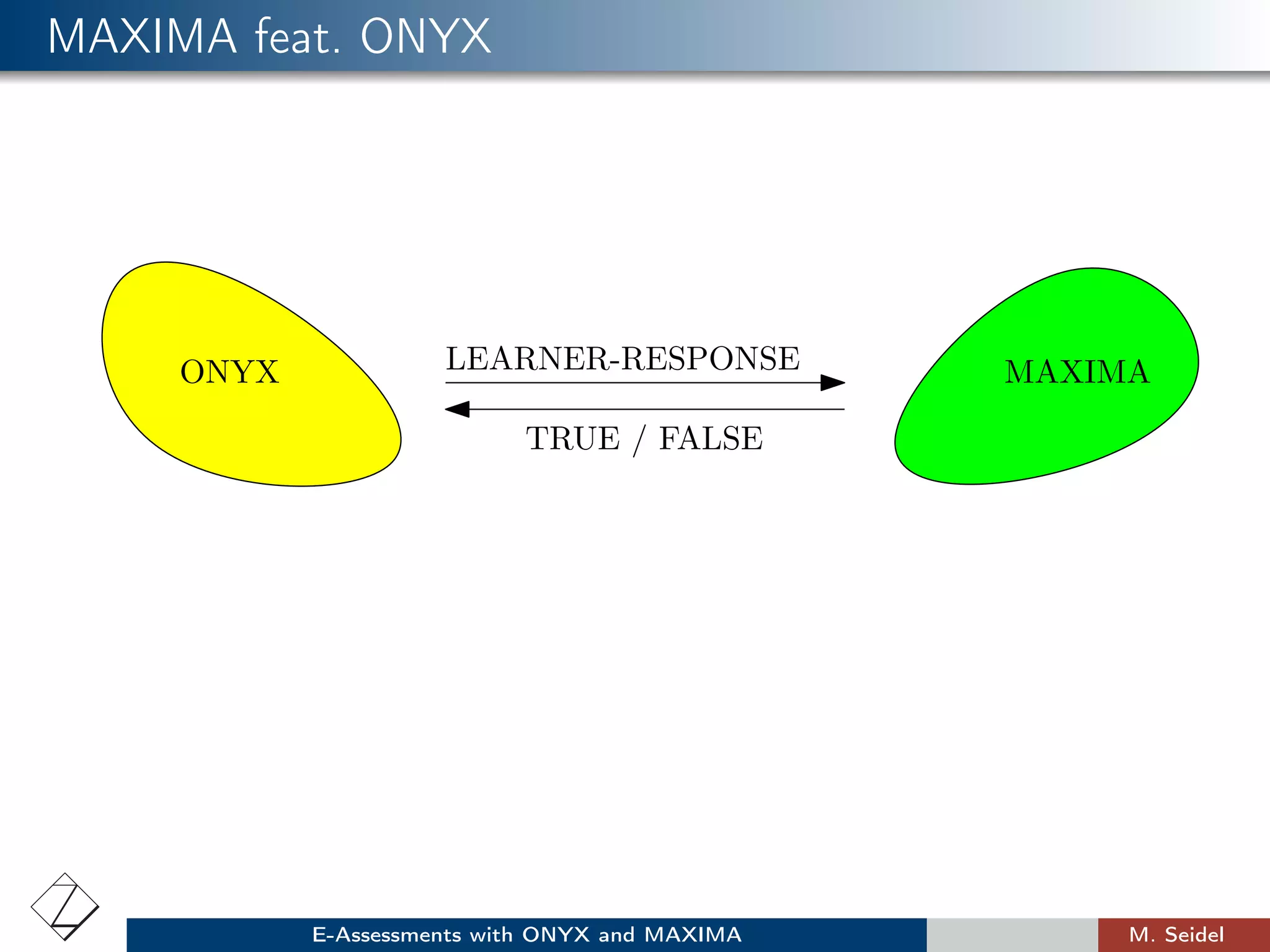 MAXIMA feat. ONYX

ONYX

LEARNER-RESPONSE

TRUE / FALSE

MAXIMA

E-Assessments with ONYX and MAXIMA

M. Seidel